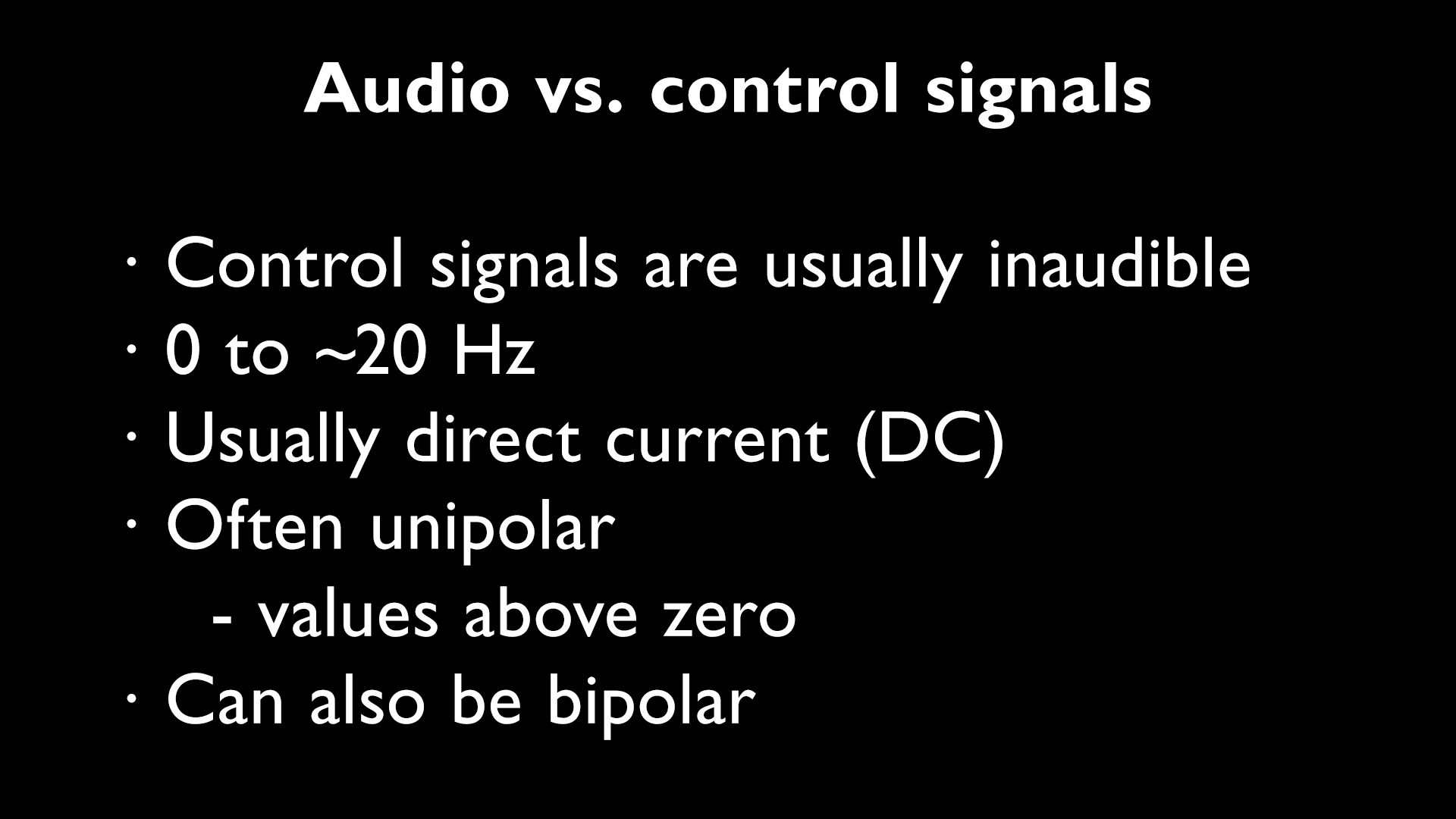 Audio vs. control signals

· Control signals are usually inaudible
· 0 to ~20 Hz
· Usually direct current (DC)
· Often unipolar
- values above zero
· Can also be bipolar